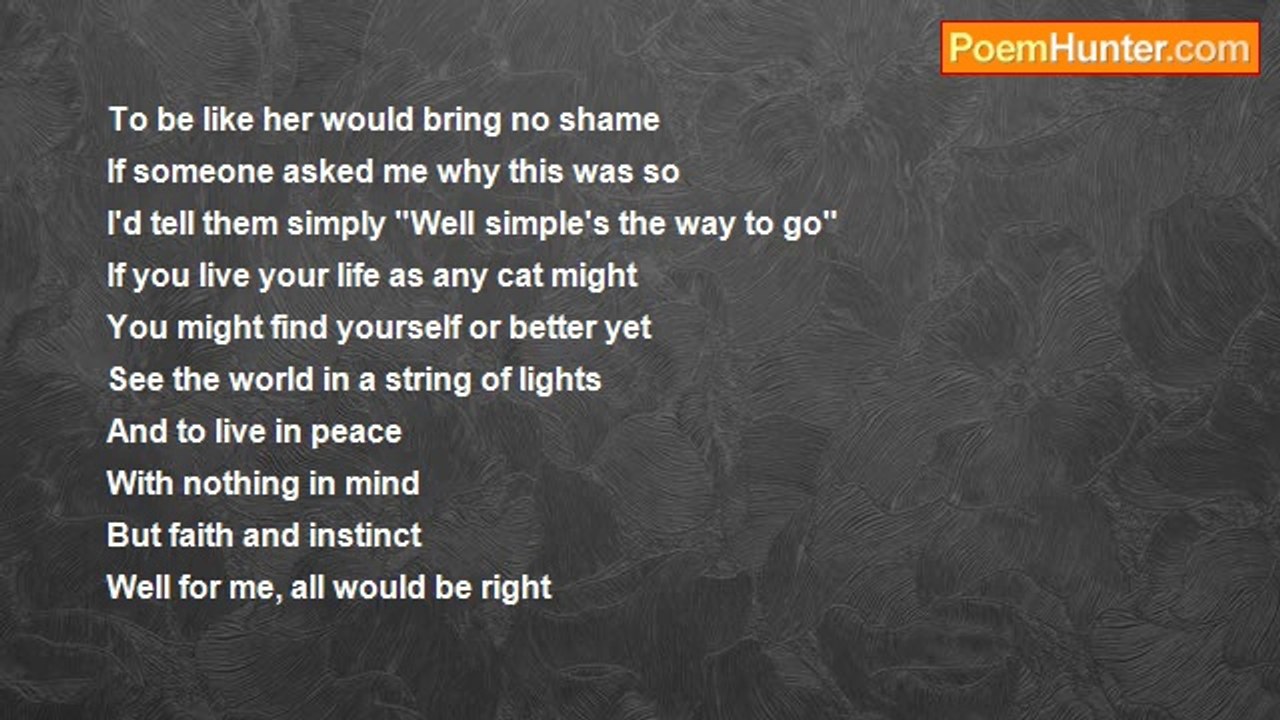 PoemHunter.com

To be like her would bring no shame
If someone asked me why this was so
I'd tell them simply "Well simple's the way to go"
If you live your life as any cat might
You might find yourself or better yet
See the world in a string of lights
And to live in peace
With nothing in mind
But faith and instinct
Well for me, all would be right